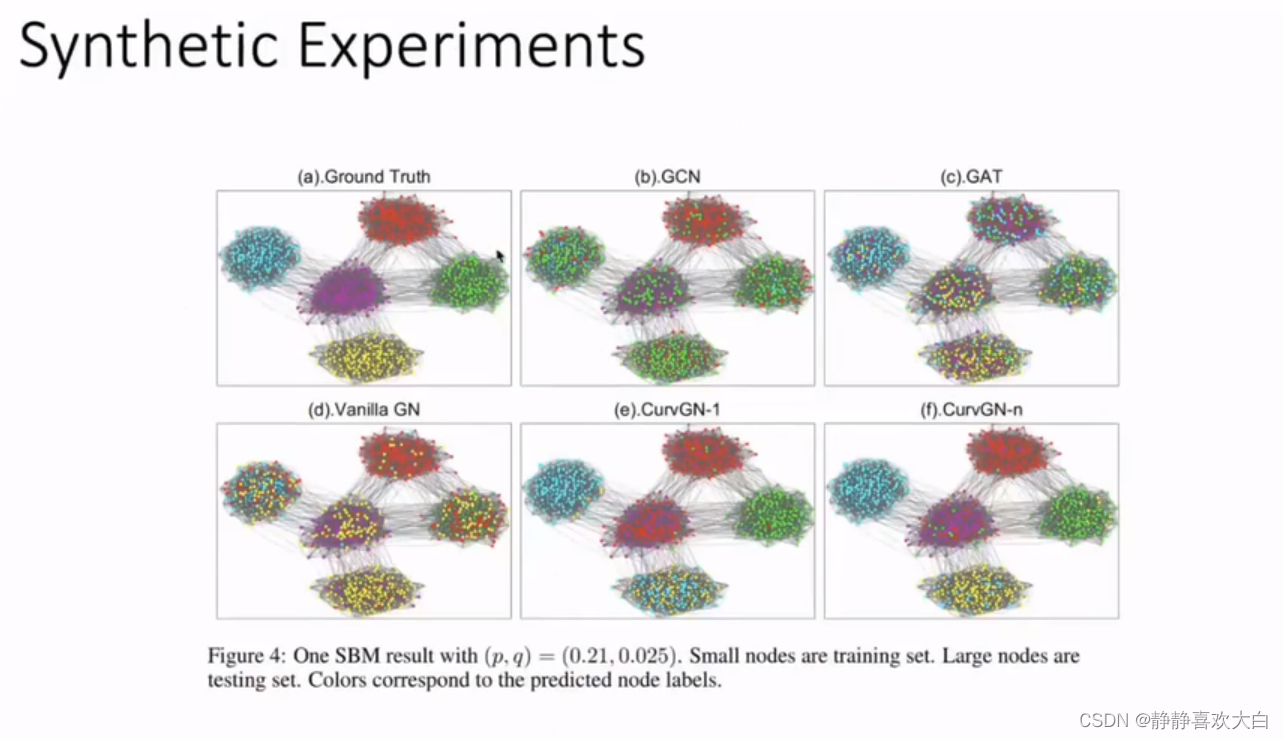 Synthetic Experiments

(a).Ground Truth

(b).GCN

(c).GAT

(d).Vanilla GN

(e).CurvGN-1

(f).CurvGN-n

Figure 4: One SBM result with $(p, q) = (0.21, 0.025)$. Small nodes are training set. Large nodes are testing set. Colors correspond to the predicted node labels.

CSDN @静静喜欢大白